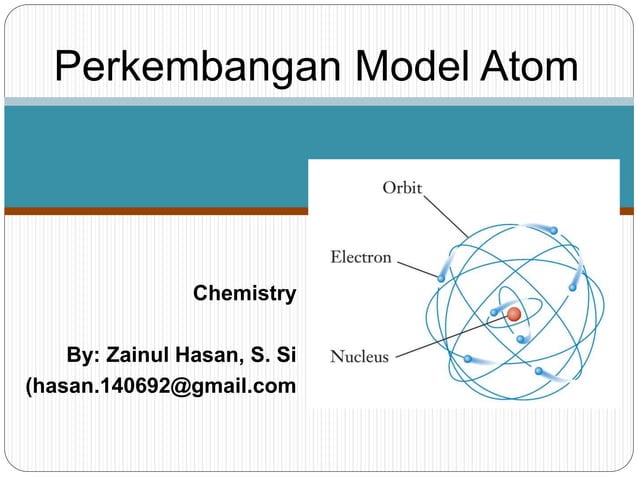 Perkembangan Model Atom

Chemistry

By: Zainul Hasan, S. Si
(hasan.140692@gmail.com

Orbit
Electron
Nucleus